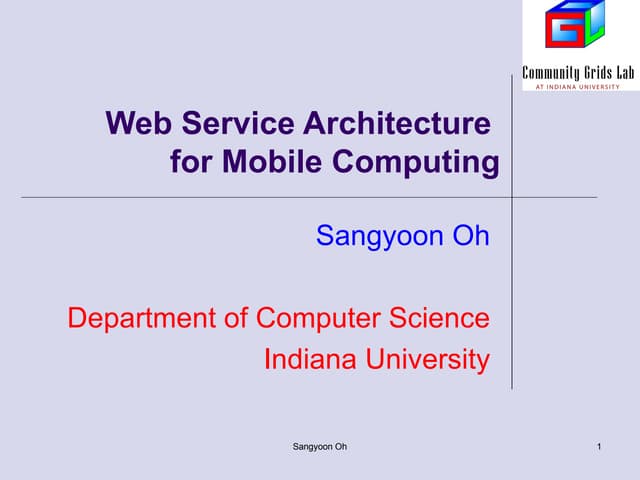 GL

Community Grids Lab
AT INDIANA UNIVERSITY

Web Service Architecture for Mobile Computing

Sangyoon Oh

Department of Computer Science
Indiana University

Sangyoon Oh

1